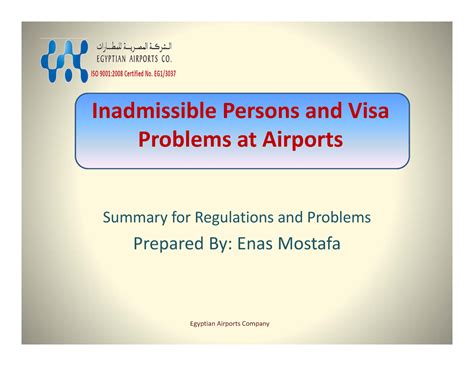 الشركة المصرية للمطارات
EGYPTIAN AIRPORTS CO.
ISO 9001:2008 Certified No. EG1/3037

Inadmissible Persons and Visa Problems at Airports

Summary for Regulations and Problems
Prepared By: Enas Mostafa

Egyptian Airports Company